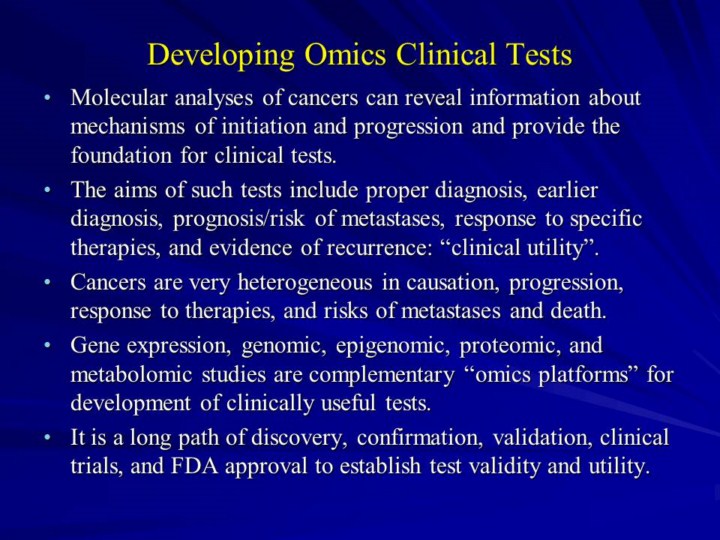 Developing Omics Clinical Tests

• Molecular analyses of cancers can reveal information about mechanisms of initiation and progression and provide the foundation for clinical tests.

• The aims of such tests include proper diagnosis, earlier diagnosis, prognosis/risk of metastases, response to specific therapies, and evidence of recurrence: “clinical utility”.

• Cancers are very heterogeneous in causation, progression, response to therapies, and risks of metastases and death.

• Gene expression, genomic, epigenomic, proteomic, and metabolomic studies are complementary “omics platforms” for development of clinically useful tests.

• It is a long path of discovery, confirmation, validation, clinical trials, and FDA approval to establish test validity and utility.